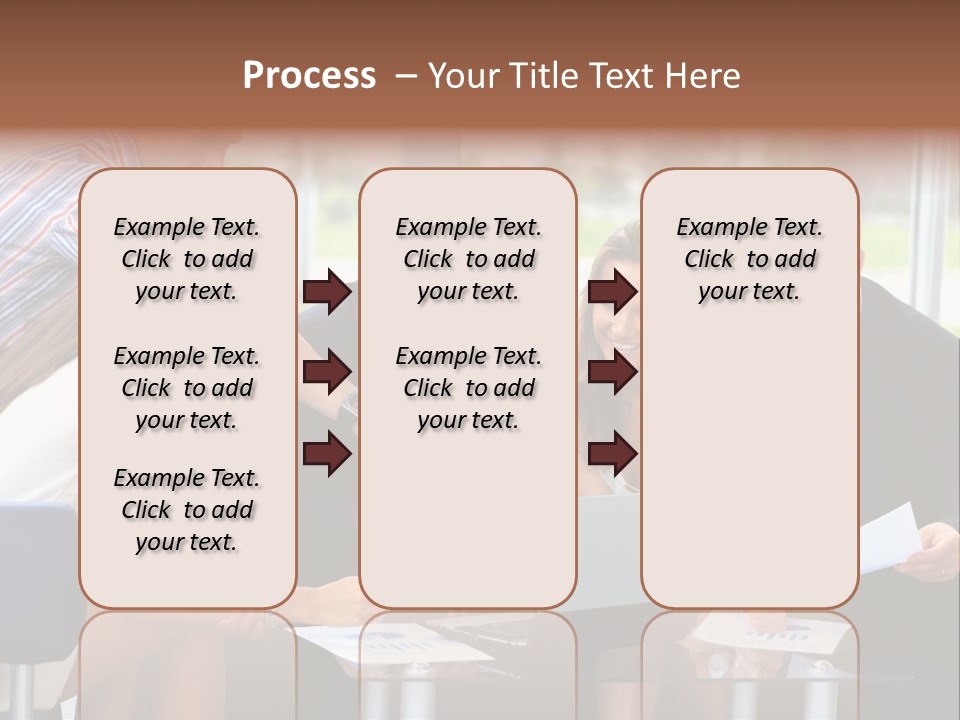 Process – Your Title Text Here

Example Text. Click to add your text.

Example Text. Click to add your text.

Example Text. Click to add your text.

Example Text. Click to add your text.

Example Text. Click to add your text.

Example Text. Click to add your text.